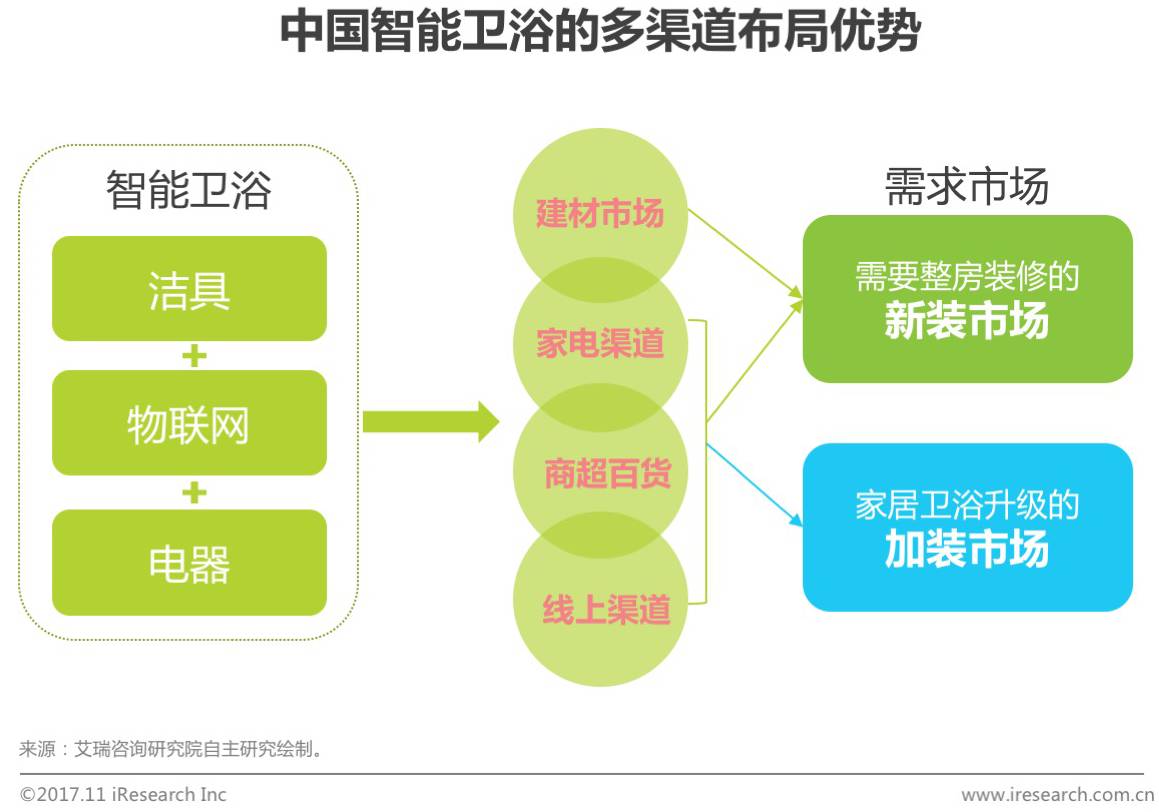 中国智能卫浴的多渠道布局优势

智能卫浴

洁具

+

物联网

+

电器

建材市场

家电渠道

商超百货

线上渠道

需求市场

需要整房装修的
新装市场

家居卫浴升级的
加装市场

来源：艾瑞咨询研究院自主研究绘制。

©2017.11 iResearch Inc

www.iresearch.com.cn